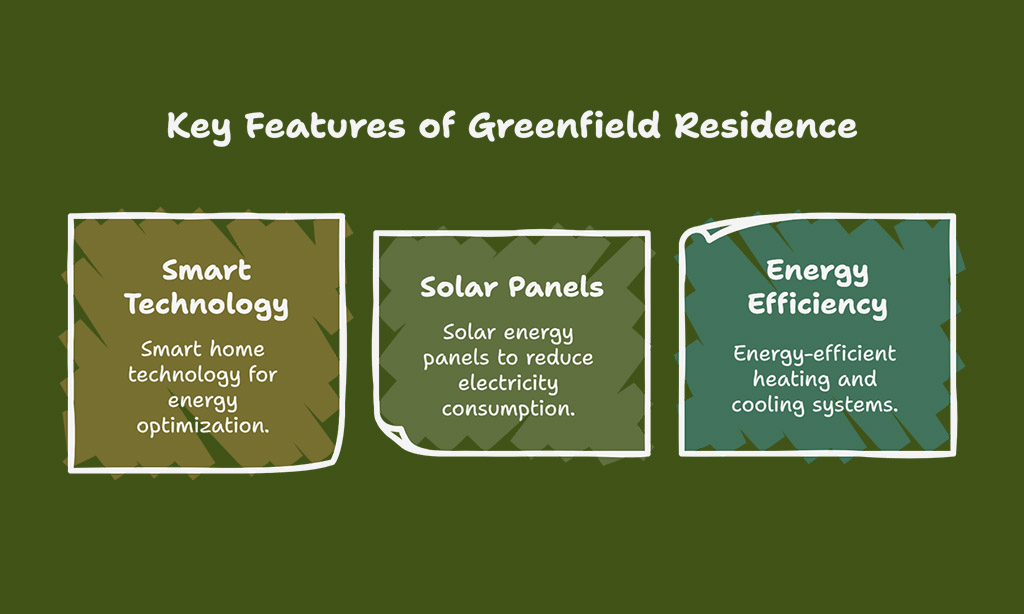 Key Features of Greenfield Residence

Smart Technology

Smart home technology for energy optimization.

Solar Panels

Solar energy panels to reduce electricity consumption.

Energy Efficiency

Energy-efficient heating and cooling systems.